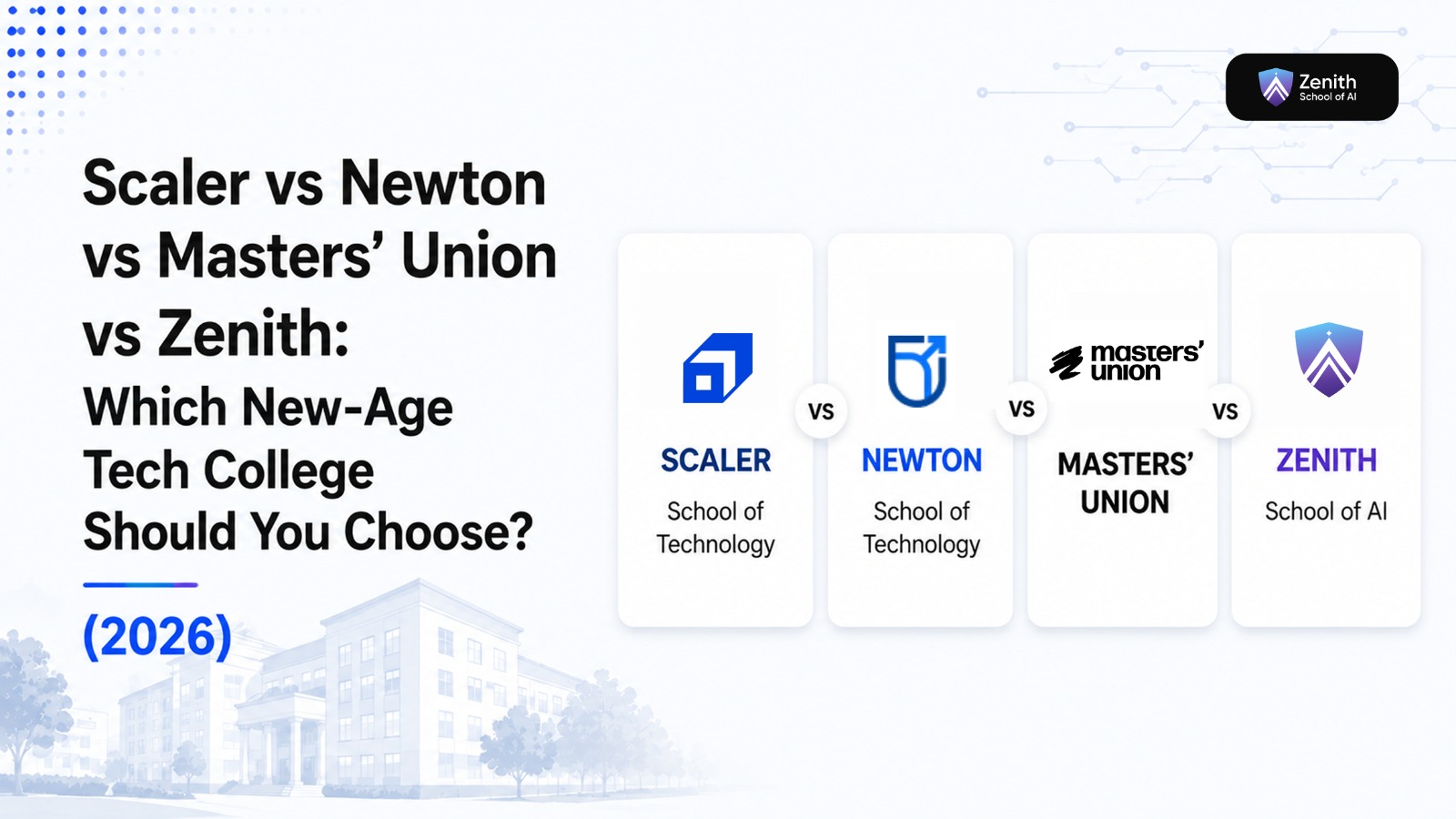 Zenith
School of AI

Scaler vs Newton vs Masters' Union vs Zenith: Which New-Age Tech College Should You Choose?

(2026)

SCALER
School of Technology

VS

NEWTON
School of Technology

VS

masters' union

MASTERS' UNION

VS

ZENITH
School of AI